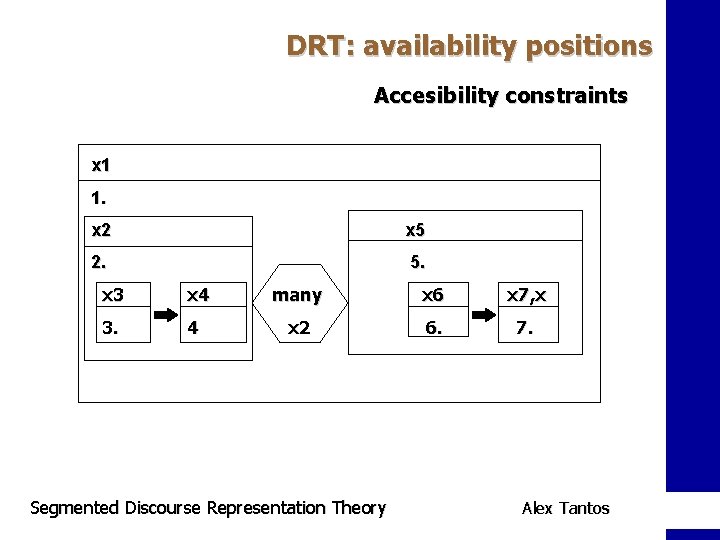 DRT: availability positions

Accesibility constraints

x1

1.

x2

2.

x3

3.

x4

4

many

x2

x5

5.

x6

6.

x7,x

7.

Segmented Discourse Representation Theory

Alex Tantos